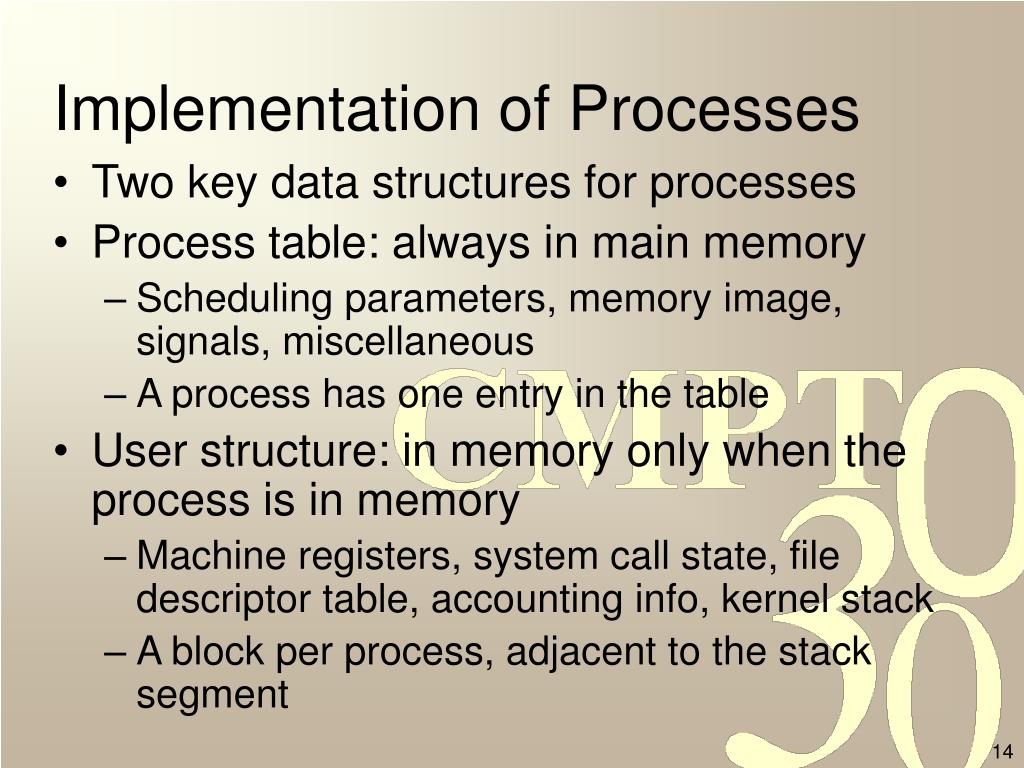 Implementation of Processes

• Two key data structures for processes

• Process table: always in main memory

– Scheduling parameters, memory image, signals, miscellaneous

– A process has one entry in the table

• User structure: in memory only when the process is in memory

– Machine registers, system call state, file descriptor table, accounting info, kernel stack

– A block per process, adjacent to the stack segment

CMPT
300

14